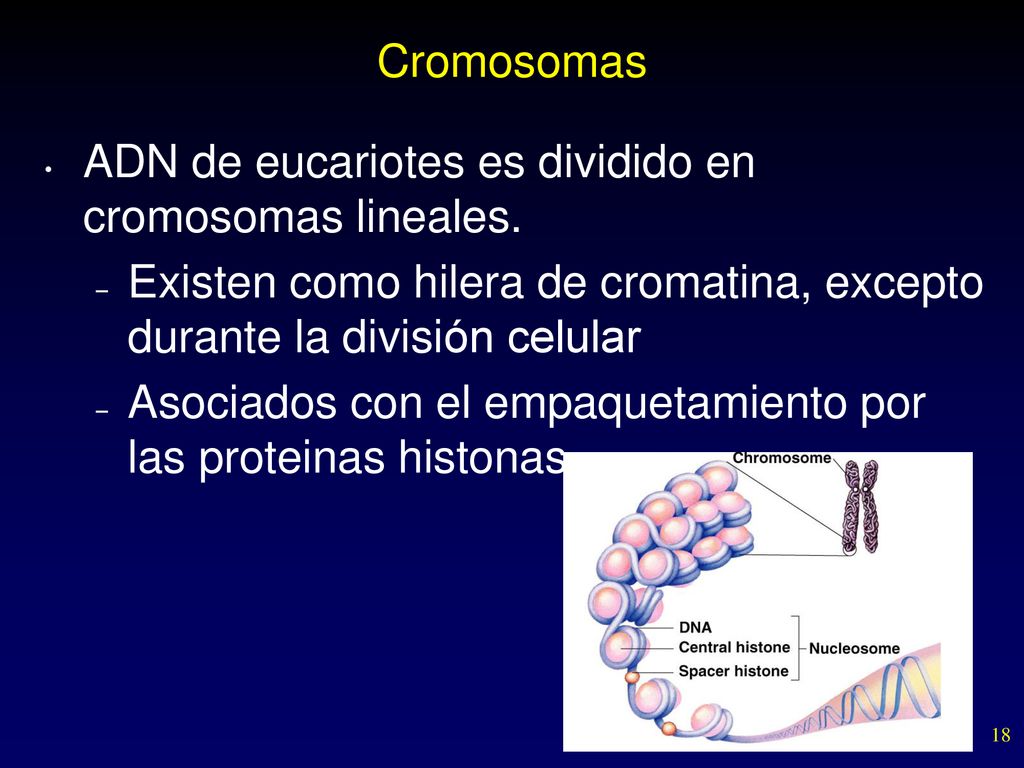 Cromosomas

• ADN de eucariotes es dividido en cromosomas lineales.

– Existen como hilera de cromatina, excepto durante la división celular

– Asociados con el empaquetamiento por las proteinas histonas

Chromosome

DNA

Central histone

Spacer histone

Nucleosome

18